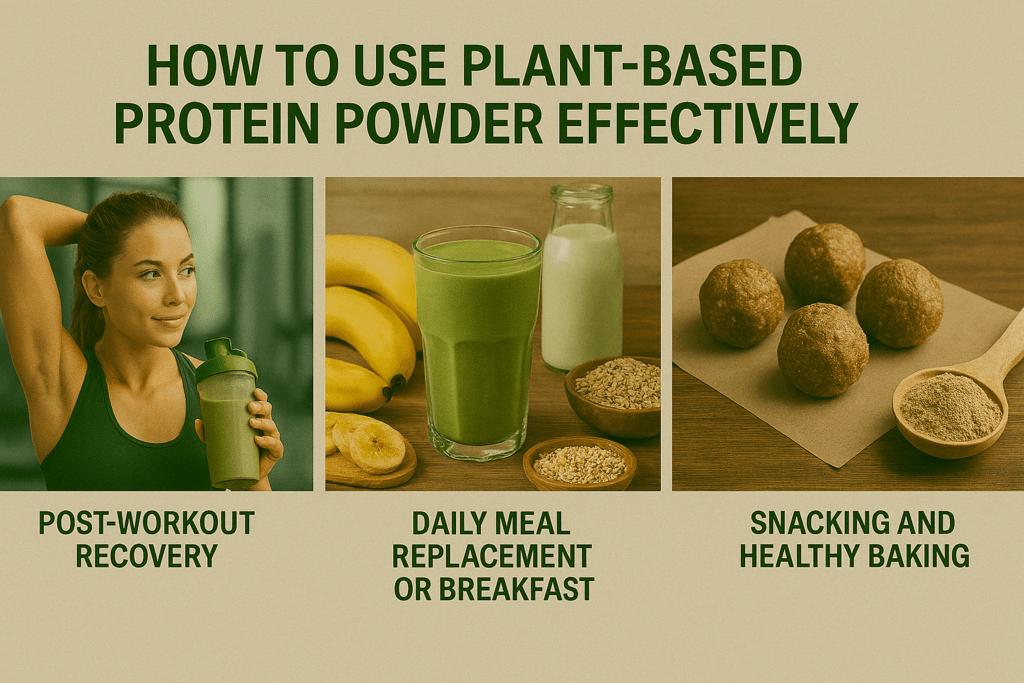 HOW TO USE PLANT-BASED PROTEIN POWDER EFFECTIVELY

POST-WORKOUT RECOVERY

DAILY MEAL REPLACEMENT OR BREAKFAST

SNACKING AND HEALTHY BAKING